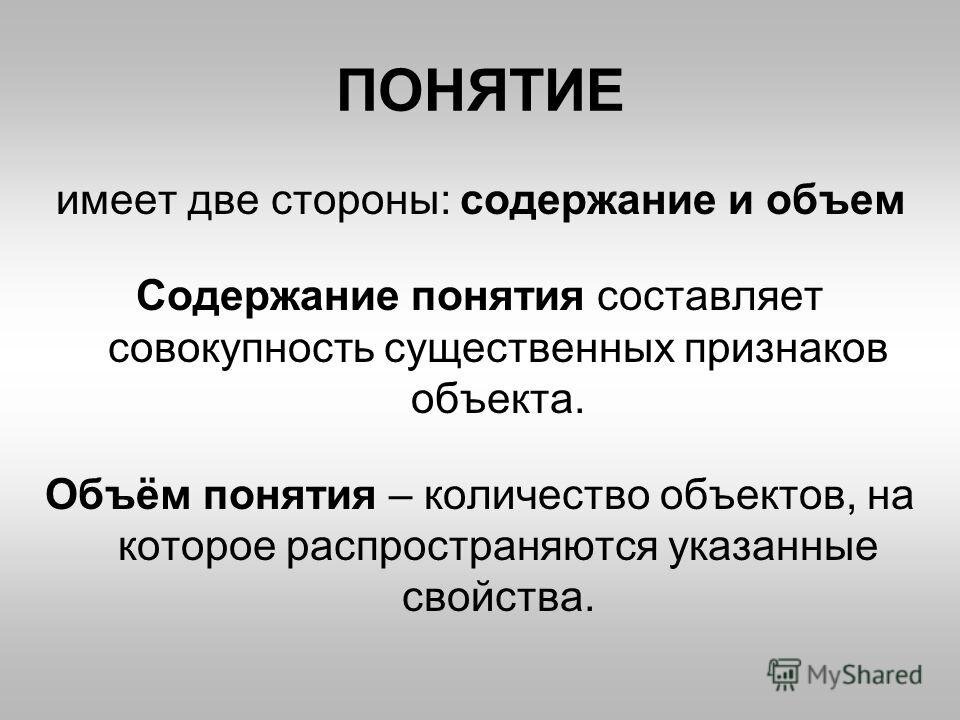 ПОНЯТИЕ

имеет две стороны: содержание и объем

Содержание понятия составляет совокупность существенных признаков объекта.

Объём понятия – количество объектов, на которое распространяются указанные свойства.

MyShared